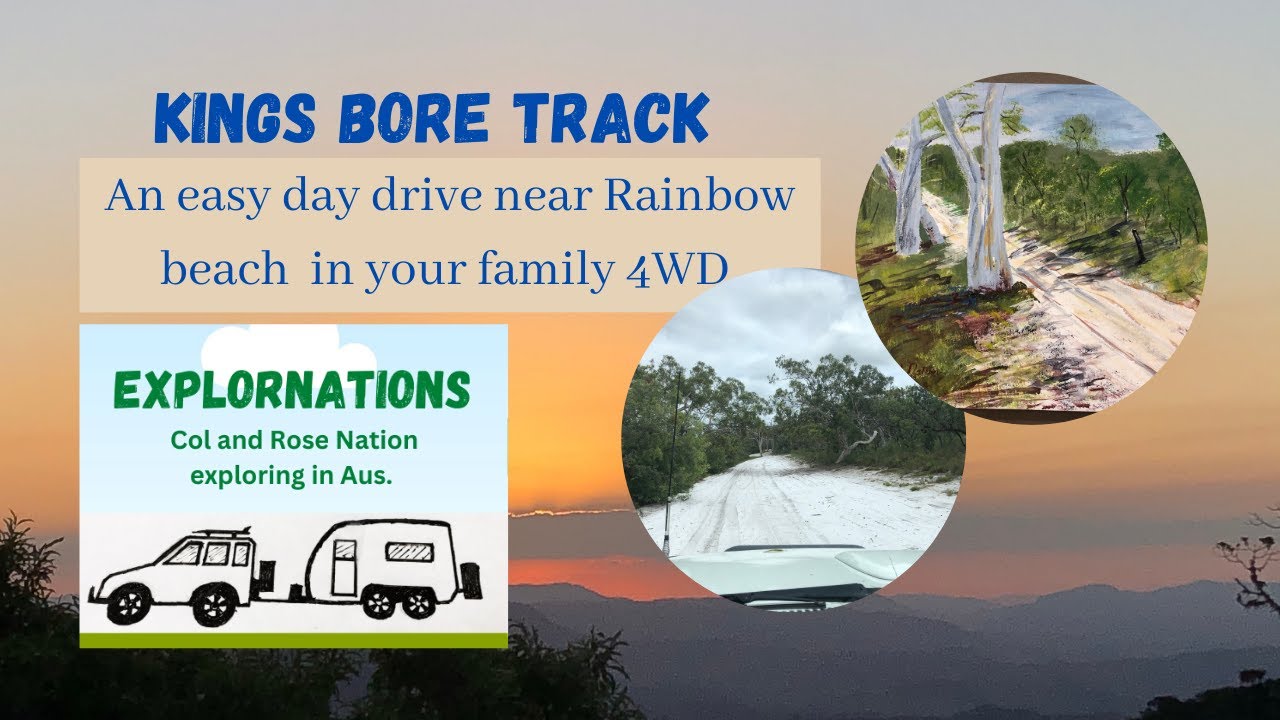 KINGS BORE TRACK

An easy day drive near Rainbow beach in your family 4WD

EXPLORNATIONS

Col and Rose Nation exploring in Aus.